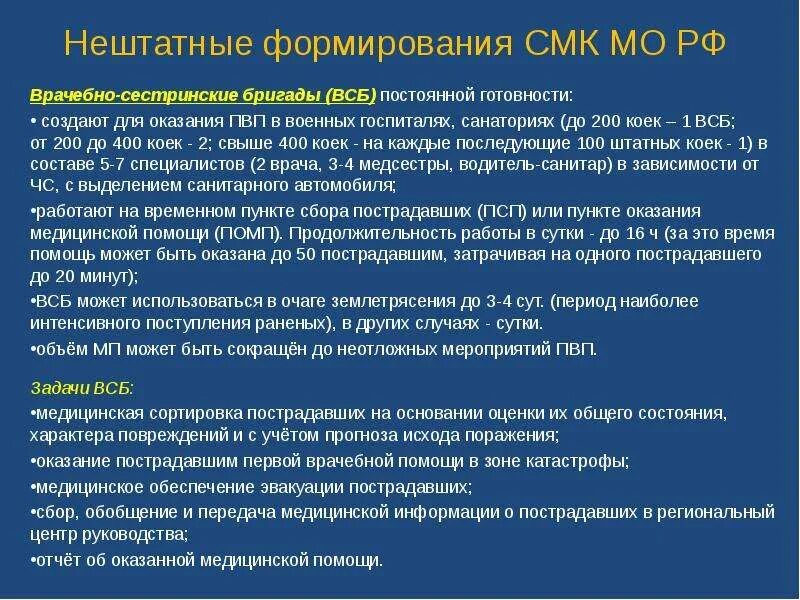 Нештатные формирования СМК МО РФ

Врачебно-сестринские бригады (ВСБ) постоянной готовности:

• создают для оказания ПВП в военных госпиталях, санаториях (до 200 коек – 1 ВСБ; от 200 до 400 коек - 2; свыше 400 коек - на каждые последующие 100 штатных коек - 1) в составе 5-7 специалистов (2 врача, 3-4 медсестры, водитель-санитар) в зависимости от ЧС, с выделением санитарного автомобиля;

•работают на временном пункте сбора пострадавших (ПСП) или пункте оказания медицинской помощи (ПОМП). Продолжительность работы в сутки - до 16 ч (за это время помощь может быть оказана до 50 пострадавшим, затрачивая на одного пострадавшего до 20 минут);

•ВСБ может использоваться в очаге землетрясения до 3-4 сут. (период наиболее интенсивного поступления раненых), в других случаях - сутки.

•объём МП может быть сокращён до неотложных мероприятий ПВП.

Задачи ВСБ:

•медицинская сортировка пострадавших на основании оценки их общего состояния, характера повреждений и с учётом прогноза исхода поражения;

•оказание пострадавшим первой врачебной помощи в зоне катастрофы;

•медицинское обеспечение эвакуации пострадавших;

•сбор, обобщение и передача медицинской информации о пострадавших в региональный центр руководства;

•отчёт об оказанной медицинской помощи.